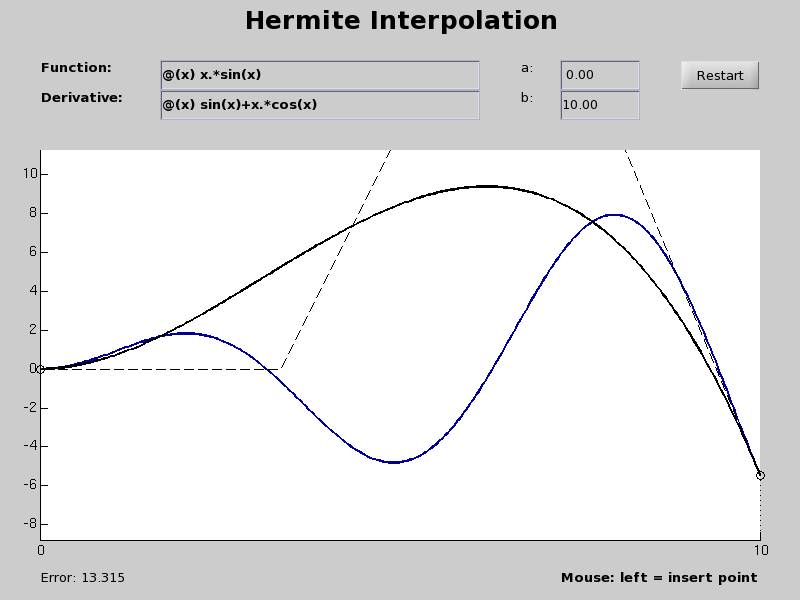 Hermite Interpolation

Function: @(x) x.*sin(x)

Derivative: @(x) sin(x)+x.*cos(x)

a: 0.00

b: 10.00

Restart

10
8
6
4
2
0
-2
-4
-6
-8

0
10

Error: 13.315

Mouse: left = insert point